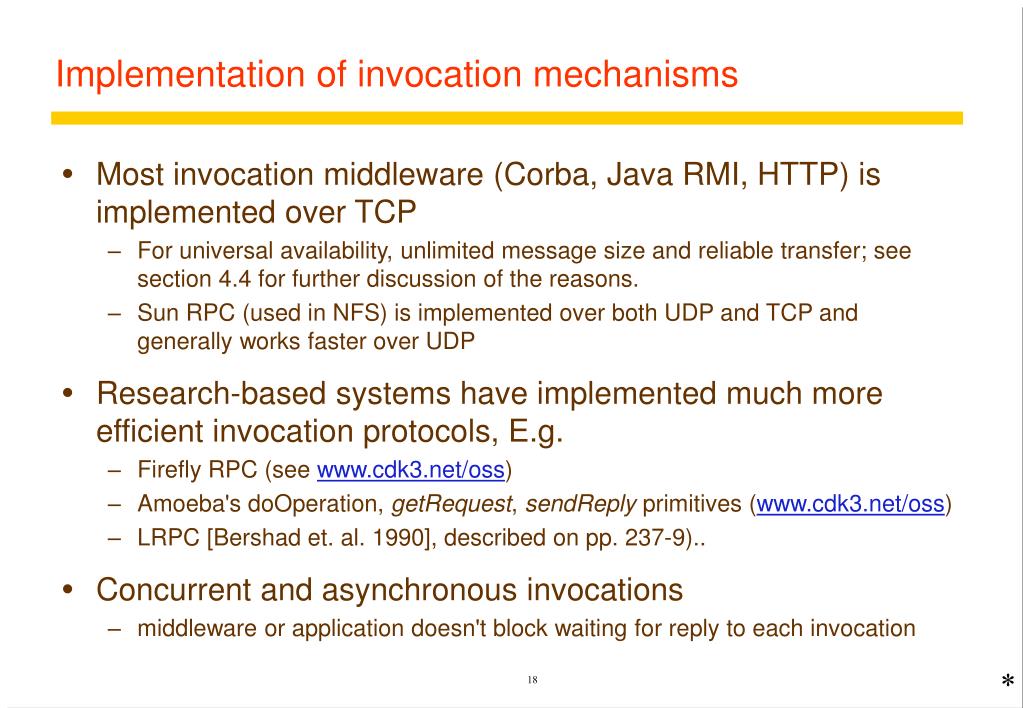 Implementation of invocation mechanisms

• Most invocation middleware (Corba, Java RMI, HTTP) is implemented over TCP
– For universal availability, unlimited message size and reliable transfer; see section 4.4 for further discussion of the reasons.
– Sun RPC (used in NFS) is implemented over both UDP and TCP and generally works faster over UDP

• Research-based systems have implemented much more efficient invocation protocols, E.g.
– Firefly RPC (see www.cdk3.net/oss)
– Amoeba's doOperation, getRequest, sendReply primitives (www.cdk3.net/oss)
– LRPC [Bershad et. al. 1990], described on pp. 237-9)..

• Concurrent and asynchronous invocations
– middleware or application doesn't block waiting for reply to each invocation

18

*